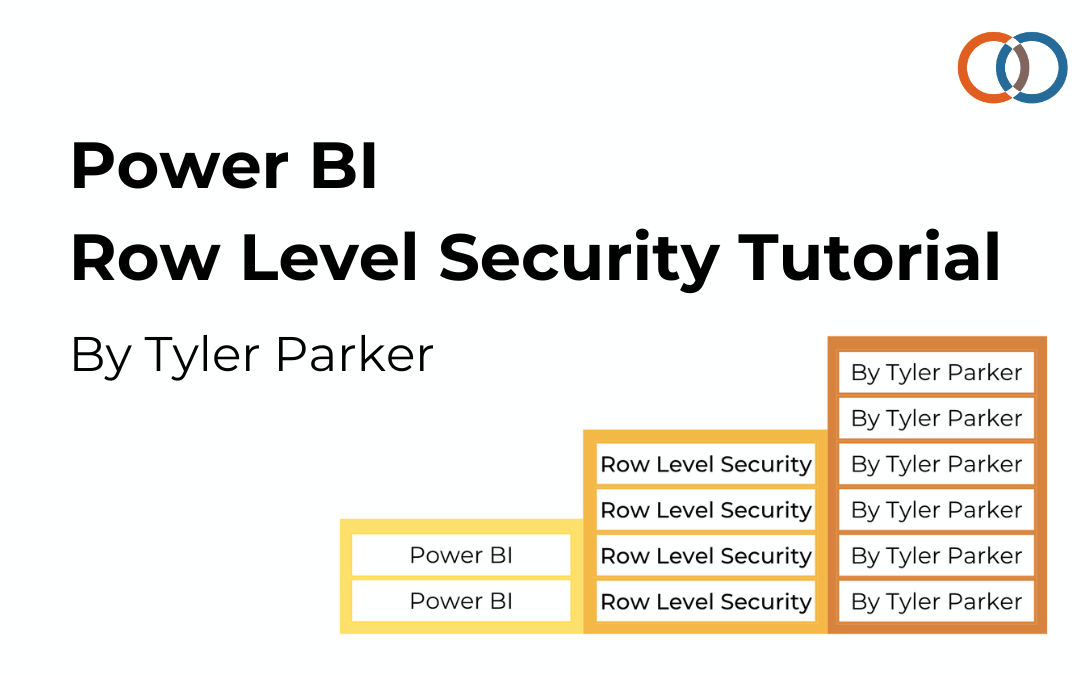 Power BI
Row Level Security Tutorial

By Tyler Parker

Power BI
Power BI

Row Level Security
Row Level Security
Row Level Security
Row Level Security

By Tyler Parker
By Tyler Parker
By Tyler Parker
By Tyler Parker
By Tyler Parker
By Tyler Parker